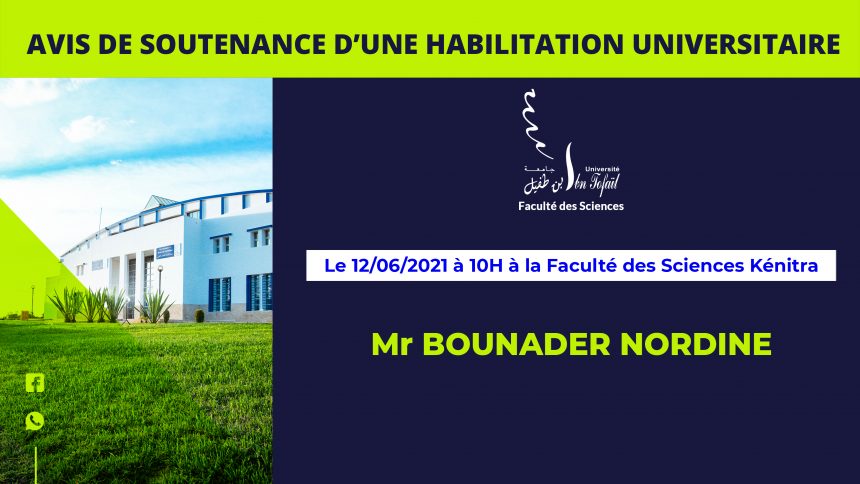 AVIS DE SOUTENANCE D'UNE HABILITATION UNIVERSITAIRE

جامعة ابن طفيل
Université Ibn Tofaïl
Faculté des Sciences

Le 12/06/2021 à 10H à la Faculté des Sciences Kénitra

Mr BOUNADER NORDINE